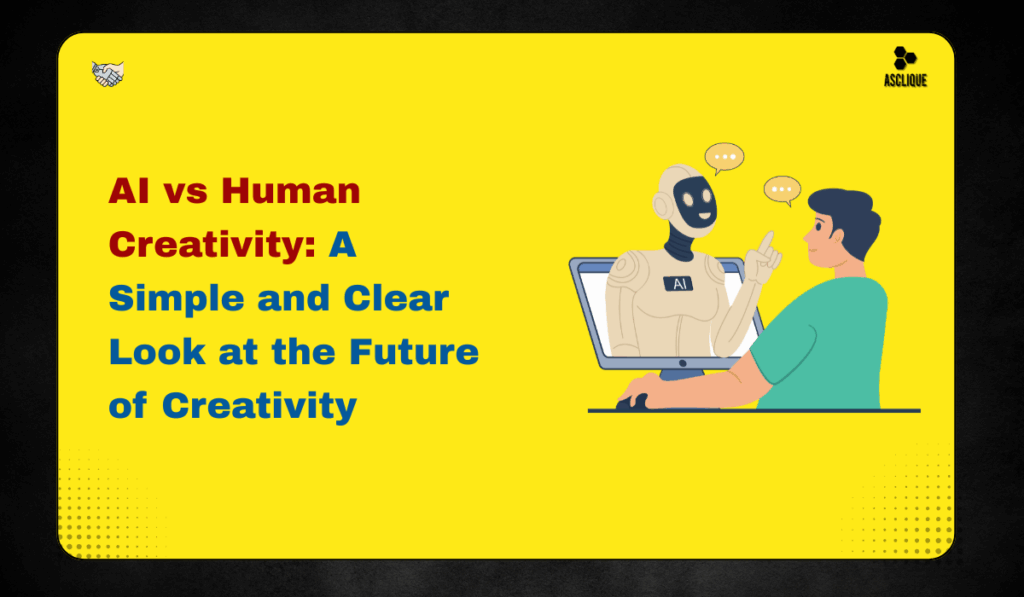 ASCLIQUE

AI vs Human Creativity: A Simple and Clear Look at the Future of Creativity

AI